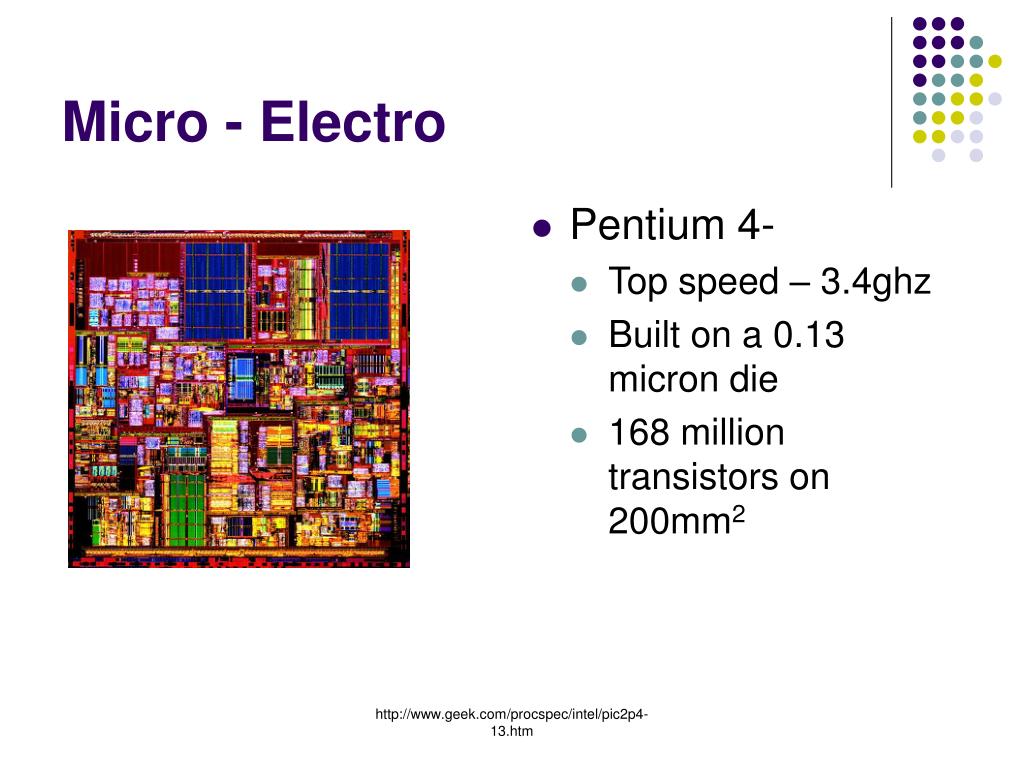 Micro - Electro

- Pentium 4-
  - Top speed – 3.4ghz
  - Built on a 0.13 micron die
  - 168 million transistors on 200mm$^2$

http://www.geek.com/procspec/intel/pic2p4-13.htm